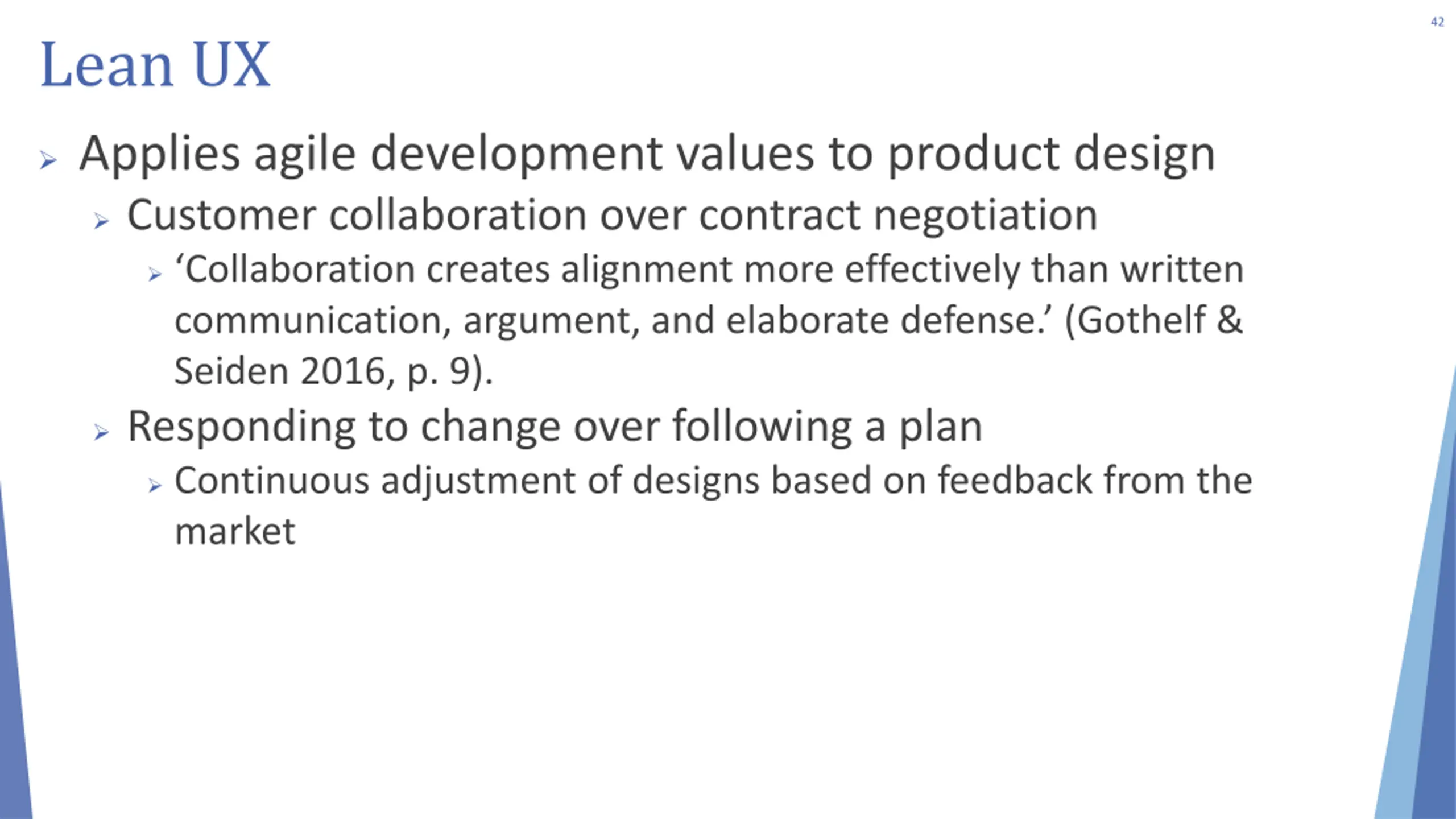 42

Lean UX

Applies agile development values to product design

Customer collaboration over contract negotiation

‘Collaboration creates alignment more effectively than written communication, argument, and elaborate defense.’ (Gothelf & Seiden 2016, p. 9).

Responding to change over following a plan

Continuous adjustment of designs based on feedback from the market